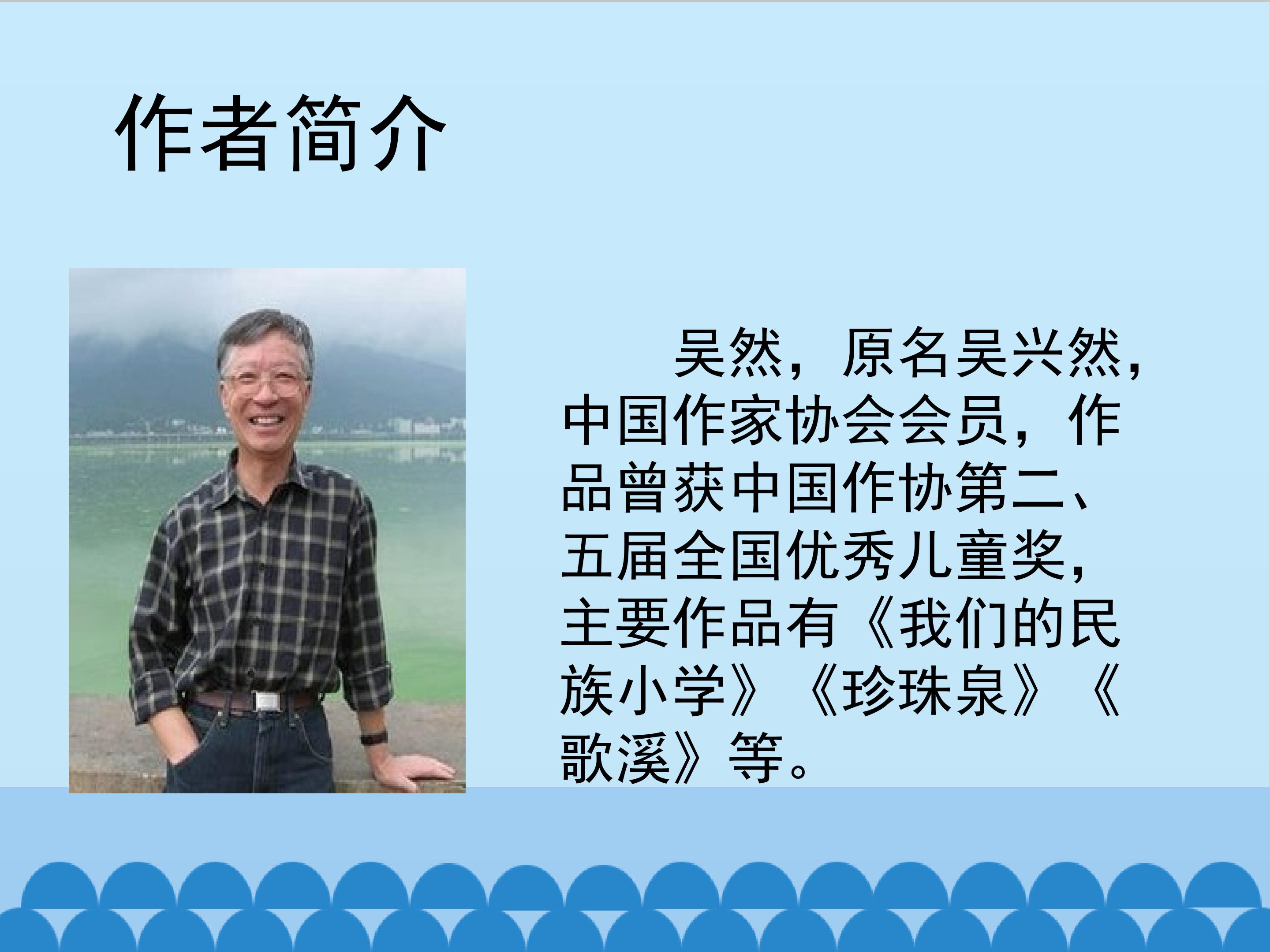 作者简介

吴然，原名吴兴然，中国作家协会会员，作品曾获中国作协第二、五届全国优秀儿童奖，主要作品有《我们的民族小学》《珍珠泉》《歌溪》等。